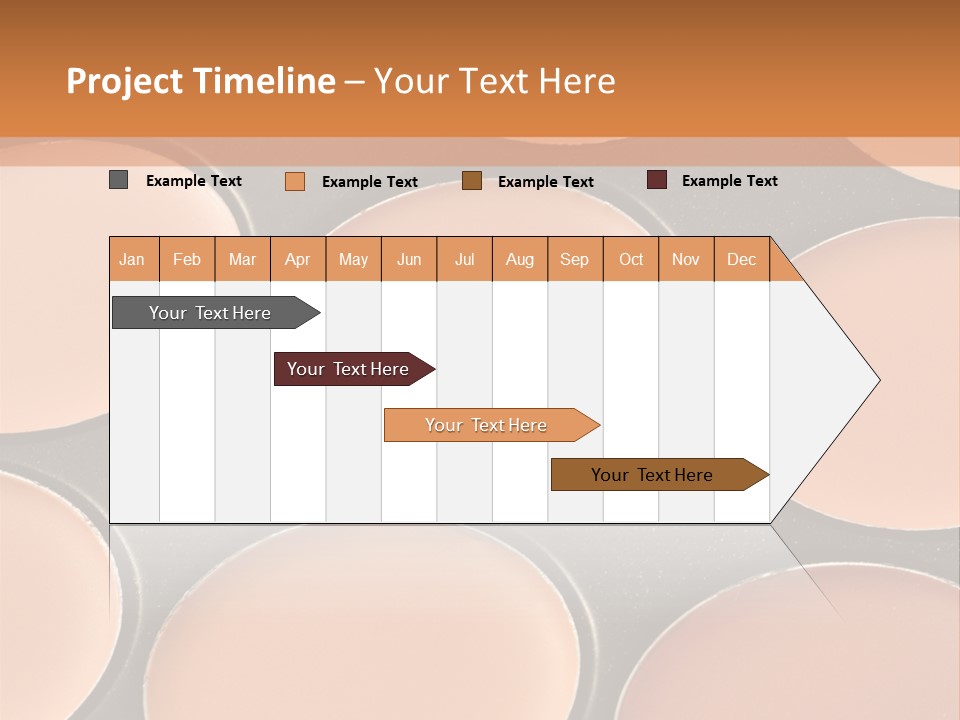 Project Timeline – Your Text Here

Example Text
Example Text
Example Text
Example Text

| Jan | Feb | Mar | Apr | May | Jun | Jul | Aug | Sep | Oct | Nov | Dec |
|---|---|---|---|---|---|---|---|---|---|---|---|

Your Text Here

Your Text Here

Your Text Here

Your Text Here